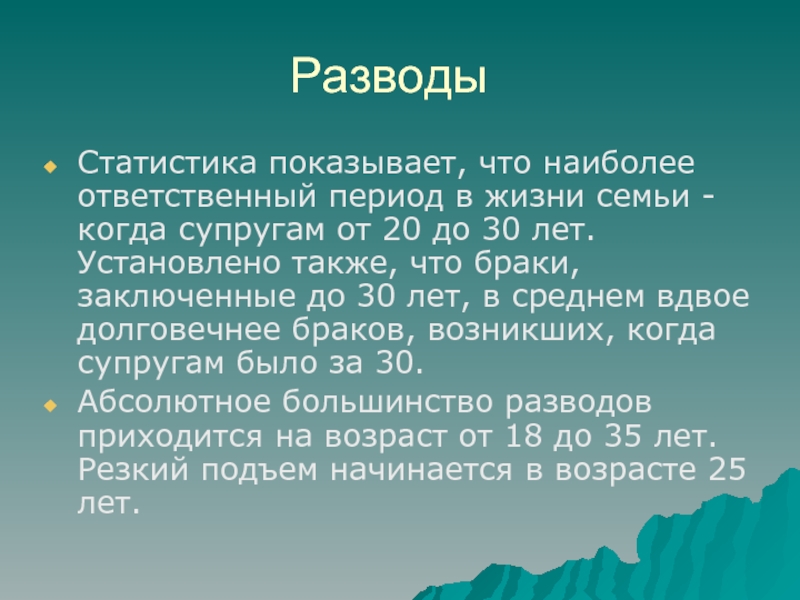 Разводы

Статистика показывает, что наиболее ответственный период в жизни семьи - когда супругам от 20 до 30 лет. Установлено также, что браки, заключенные до 30 лет, в среднем вдвое долговечнее браков, возникших, когда супругам было за 30.

Абсолютное большинство разводов приходится на возраст от 18 до 35 лет. Резкий подъем начинается в возрасте 25 лет.